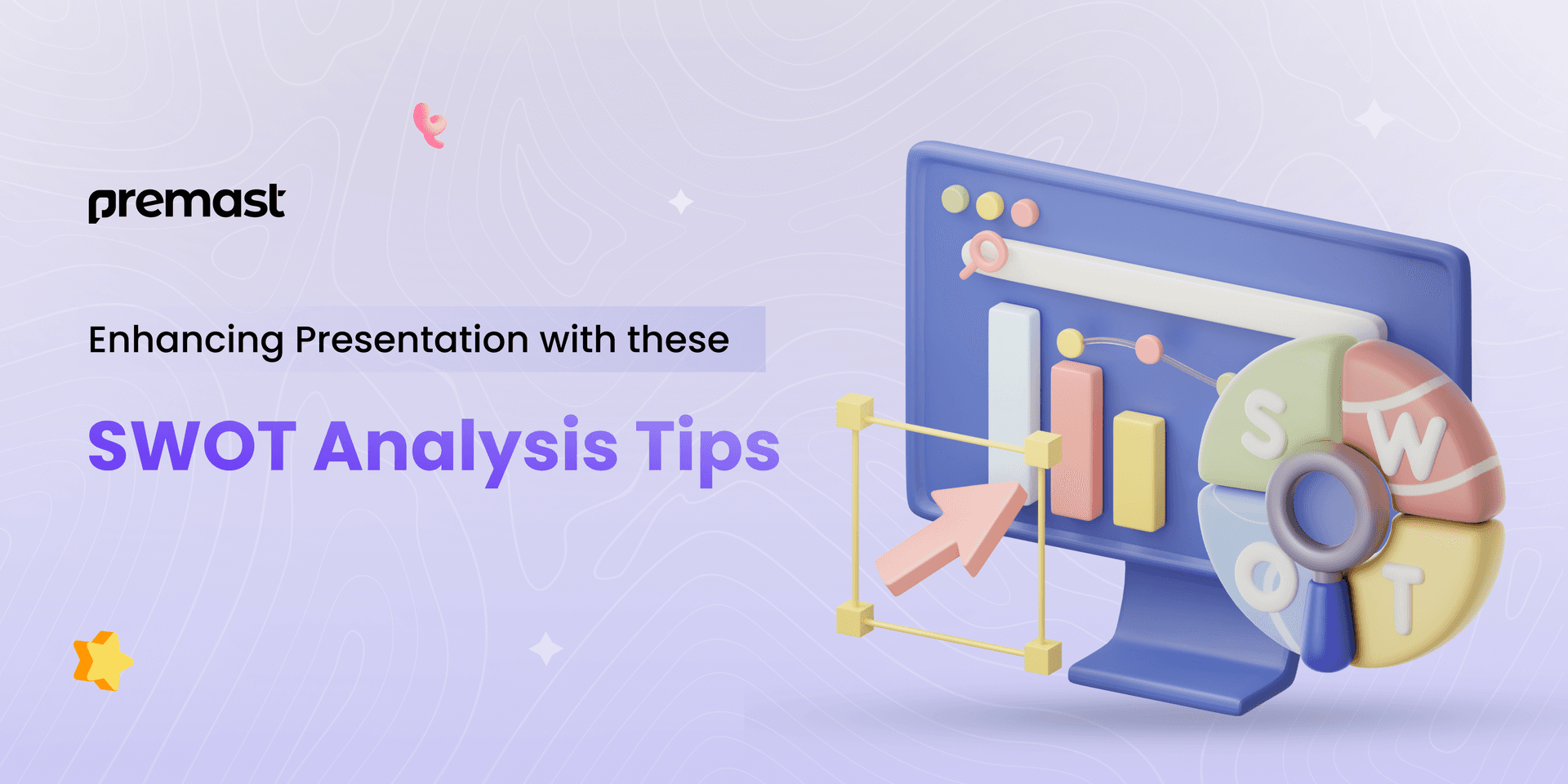 premast

Enhancing Presentation with these

SWOT Analysis Tips

S
W
O
T